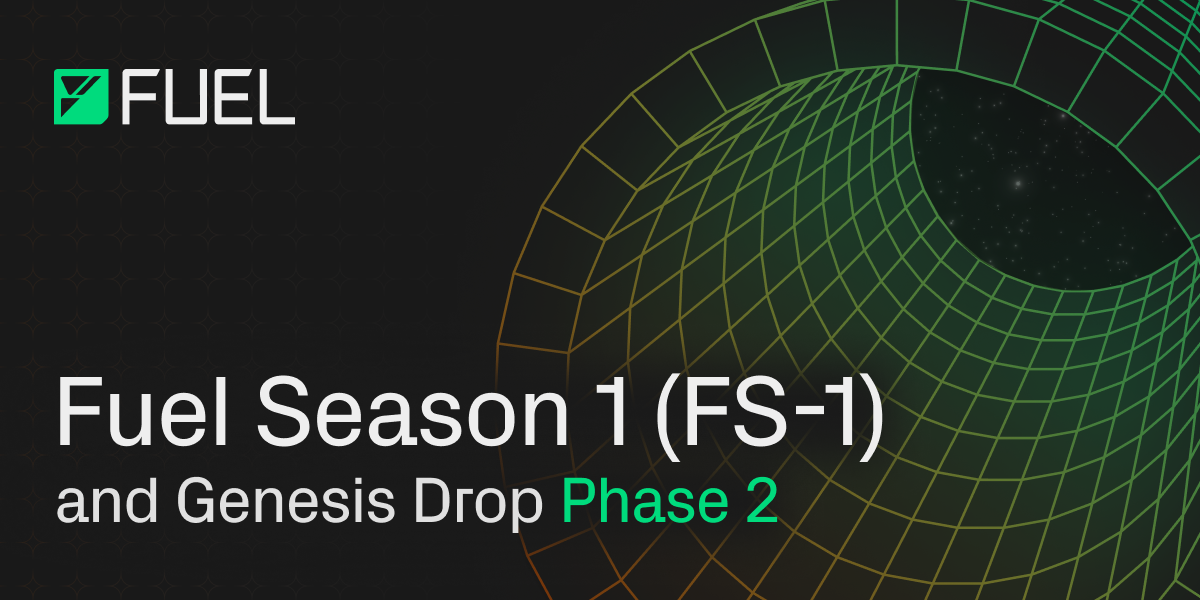 FUEL

Fuel Season 1 (FS-1)
and Genesis Drop Phase 2